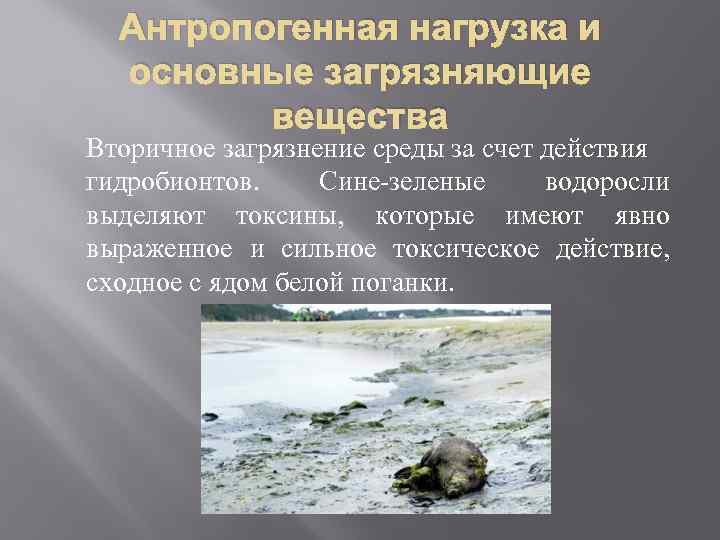 Антропогенная нагрузка и основные загрязняющие вещества

Вторичное загрязнение среды за счет действия гидробионтов. Сине-зеленые водоросли выделяют токсины, которые имеют явно выраженное и сильное токсическое действие, сходное с ядом белой поганки.